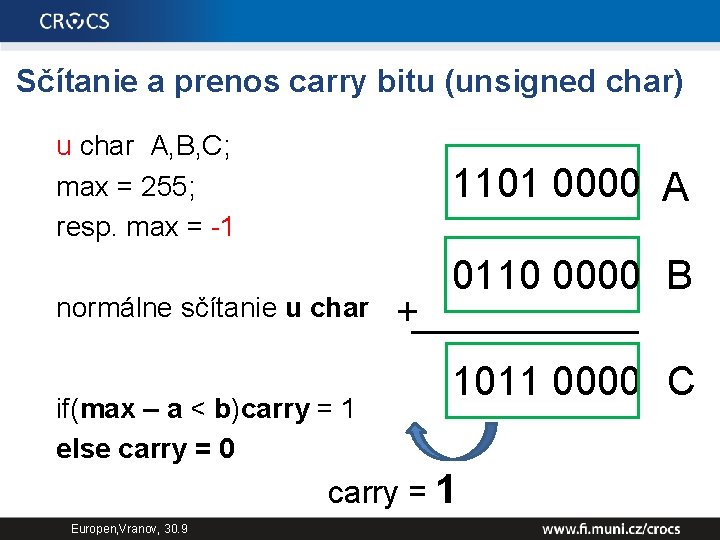 CROCS

Sčítanie a prenos carry bitu (unsigned char)

u char A,B,C;
max = 255;
resp. max = -1

normálne sčítanie u char

if(max – a < b)carry = 1
else carry = 0

1101 0000 A

0110 0000 B

+

1011 0000 C

carry = 1

Europen,Vranov, 30.9

www.fi.muni.cz/crocs